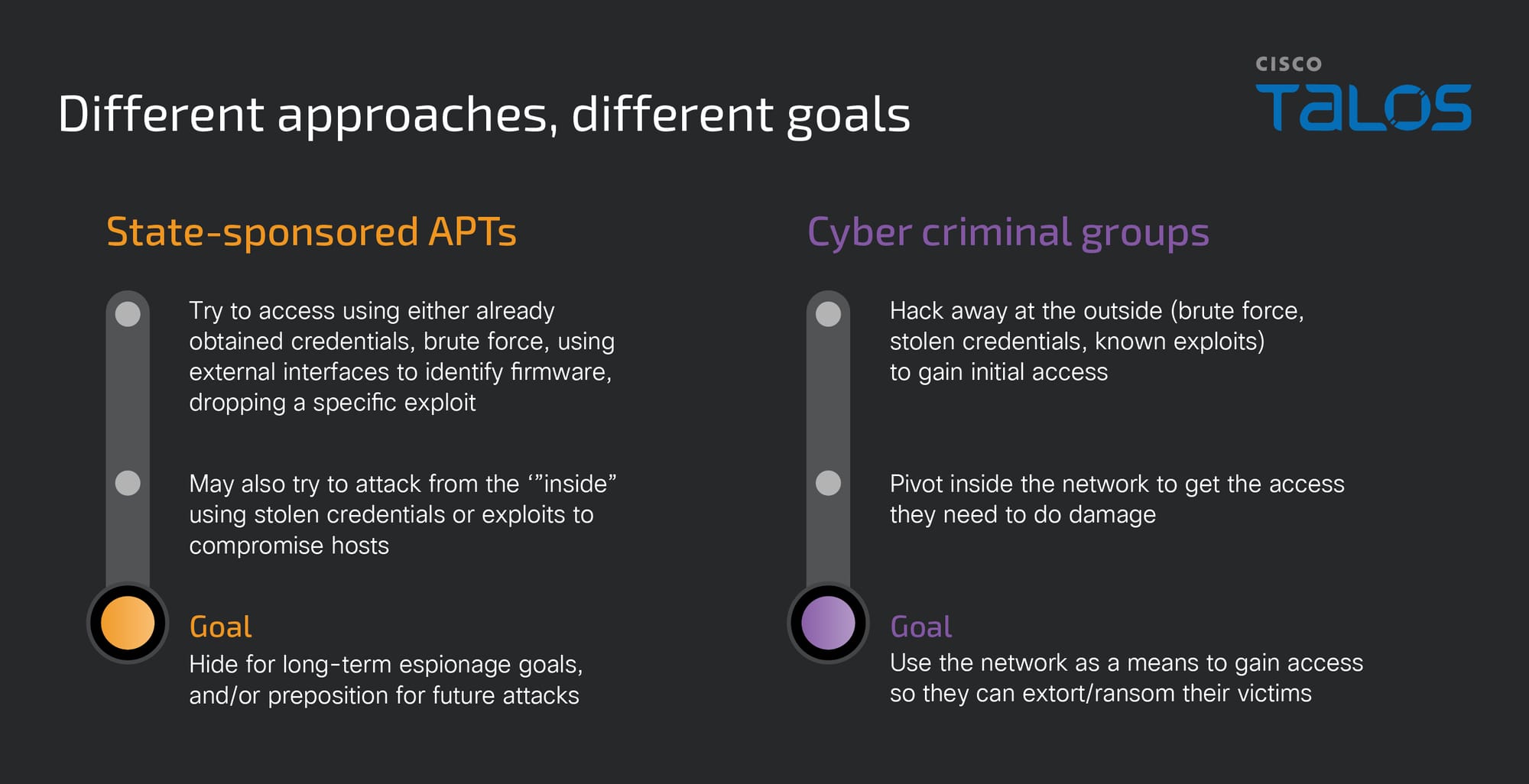 Different approaches, different goals

CISCO
TALOS

State-sponsored APTs

Try to access using either already obtained credentials, brute force, using external interfaces to identify firmware, dropping a specific exploit

May also try to attack from the '"inside" using stolen credentials or exploits to compromise hosts

Goal
Hide for long-term espionage goals, and/or preposition for future attacks

Cyber criminal groups

Hack away at the outside (brute force, stolen credentials, known exploits) to gain initial access

Pivot inside the network to get the access they need to do damage

Goal
Use the network as a means to gain access so they can extort/ransom their victims